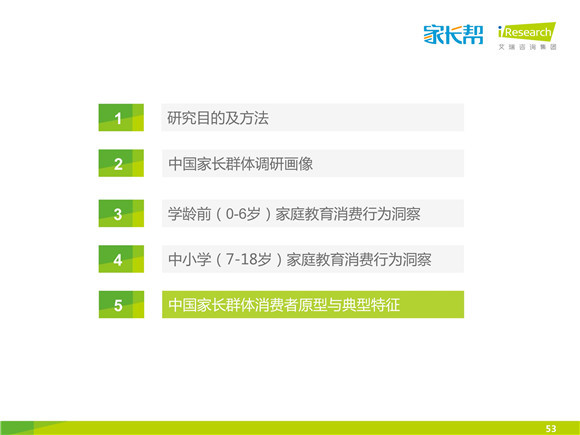 家长帮

iResearch
艾瑞咨询集团

1 研究目的及方法

2 中国家长群体调研画像

3 学龄前（0-6岁）家庭教育消费行为洞察

4 中小学（7-18岁）家庭教育消费行为洞察

5 中国家长群体消费者原型与典型特征

53